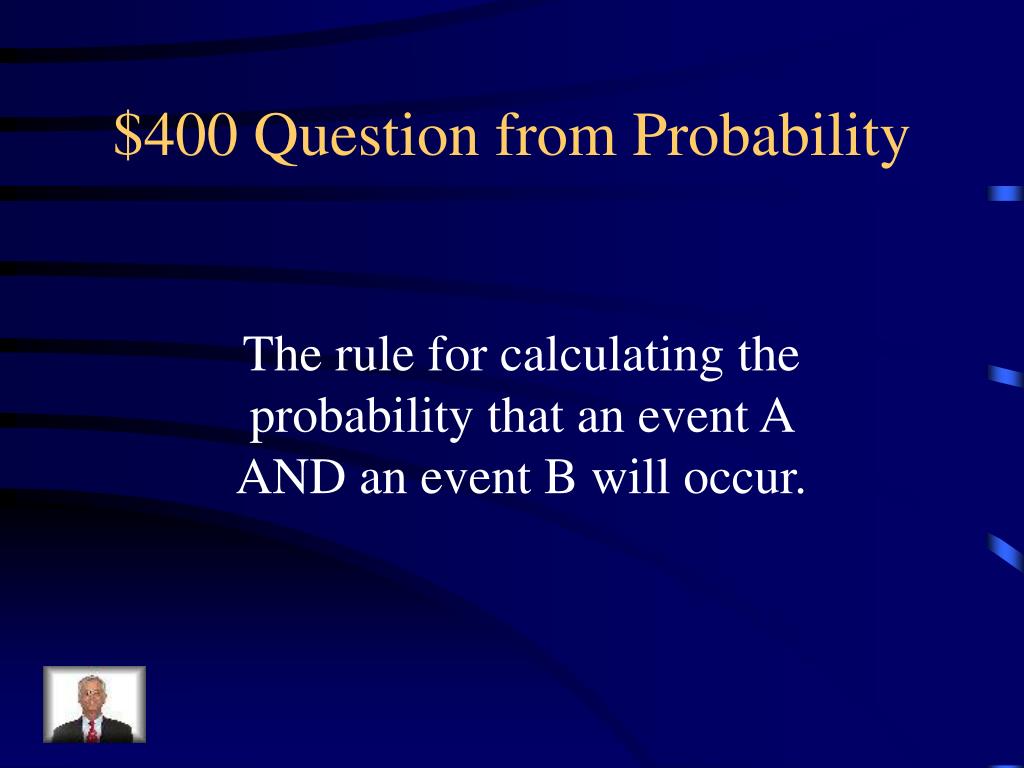 \$400 Question from Probability

The rule for calculating the probability that an event A AND an event B will occur.